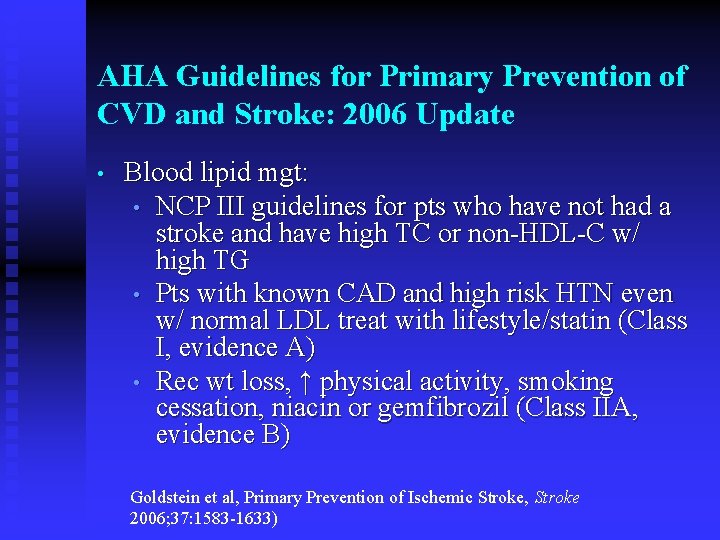 AHA Guidelines for Primary Prevention of CVD and Stroke: 2006 Update

• Blood lipid mgt:
  • NCP III guidelines for pts who have not had a stroke and have high TC or non-HDL-C w/ high TG
  • Pts with known CAD and high risk HTN even w/ normal LDL treat with lifestyle/statin (Class I, evidence A)
  • Rec wt loss, ↑ physical activity, smoking cessation, niacin or gemfibrozil (Class IIA, evidence B)

Goldstein et al, Primary Prevention of Ischemic Stroke, Stroke 2006;37:1583-1633)